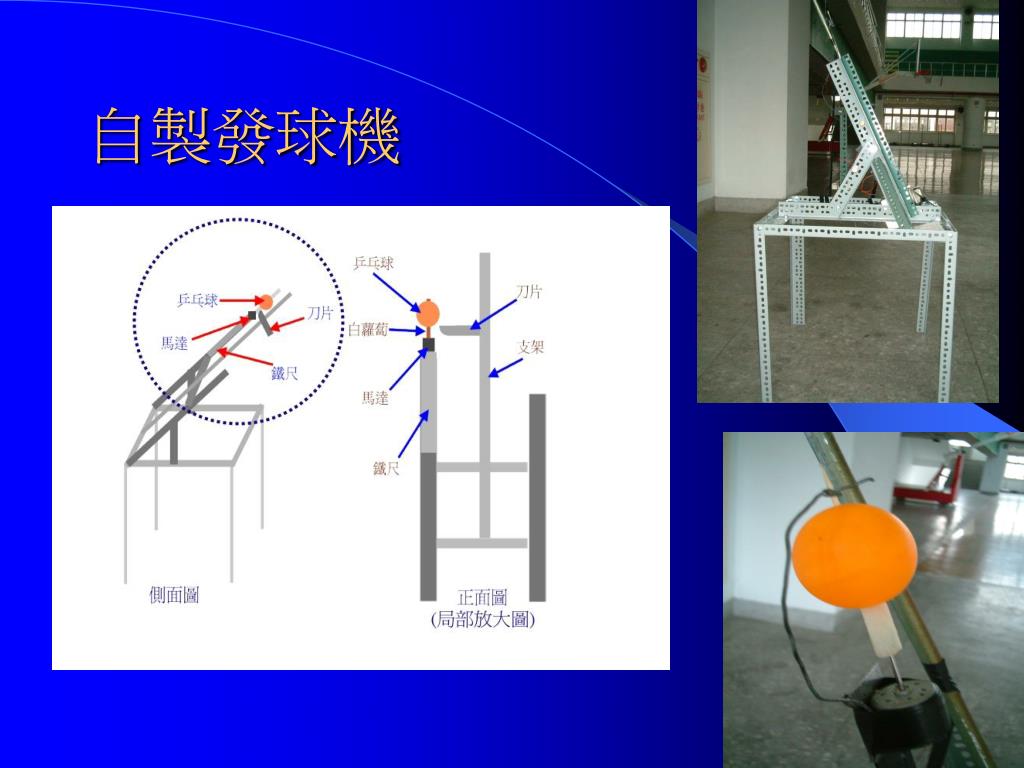 自製發球機

乒乓球
刀片
馬達
鐵尺
側面圖

乒乓球
刀片
白蘿蔔
支架
馬達
鐵尺
正面圖
(局部放大圖)